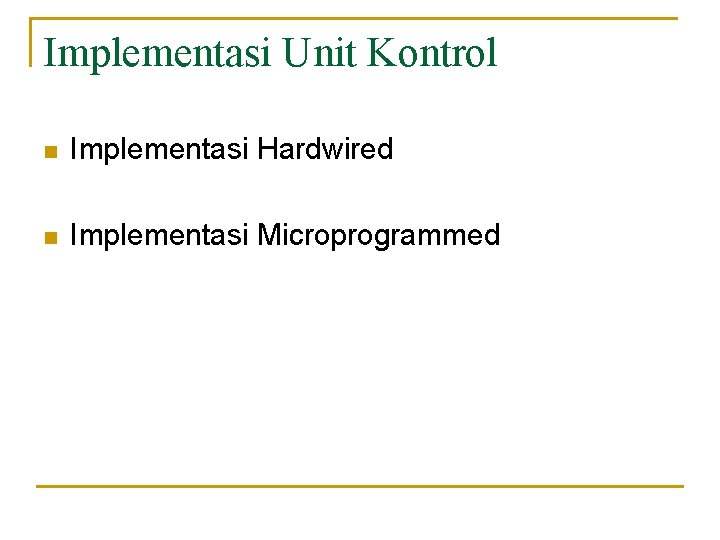 Implementasi Unit Kontrol

Implementasi Hardwired

Implementasi Microprogrammed